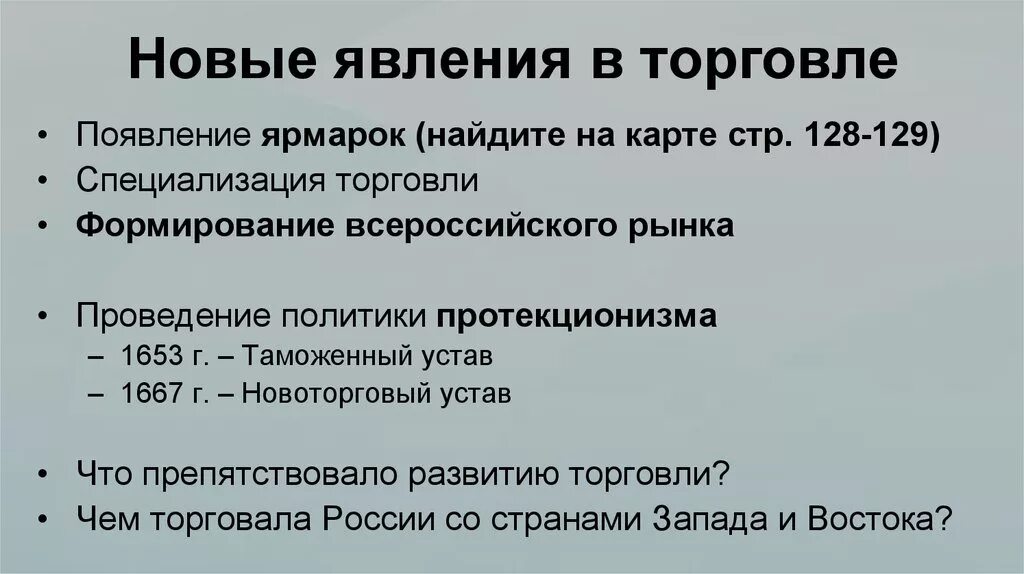 Новые явления в торговле

• Появление ярмарок (найдите на карте стр. 128-129)
• Специализация торговли
• Формирование всероссийского рынка

• Проведение политики протекционизма
  – 1653 г. – Таможенный устав
  – 1667 г. – Новоторговый устав

• Что препятствовало развитию торговли?
• Чем торговала России со странами Запада и Востока?